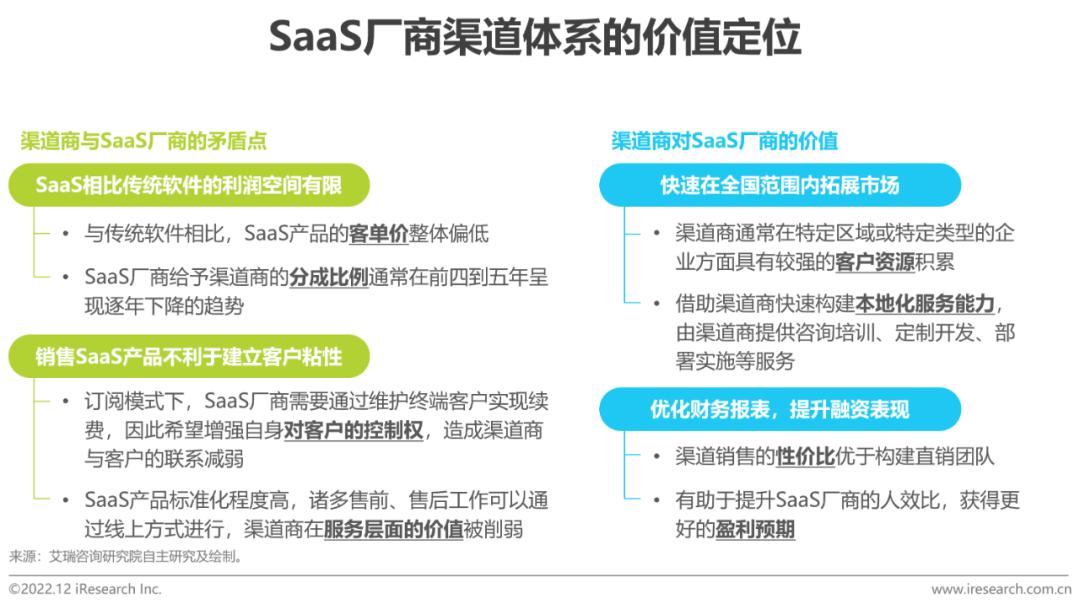 SaaS厂商渠道体系的价值定位

渠道商与SaaS厂商的矛盾点

SaaS相比传统软件的利润空间有限

• 与传统软件相比，SaaS产品的客单价整体偏低

• SaaS厂商给予渠道商的分成比例通常在前四到五年呈现逐年下降的趋势

销售SaaS产品不利于建立客户粘性

• 订阅模式下，SaaS厂商需要通过维护终端客户实现续费，因此希望增强自身对客户的控制权，造成渠道商与客户的联系减弱

• SaaS产品标准化程度高，诸多售前、售后工作可以通过线上方式进行，渠道商在服务层面的价值被削弱

渠道商对SaaS厂商的价值

快速在全国范围内拓展市场

• 渠道商通常在特定区域或特定类型的企业方面具有较强的客户资源积累

• 借助渠道商快速构建本地化服务能力，由渠道商提供咨询培训、定制开发、部署实施等服务

优化财务报表，提升融资表现

• 渠道销售的性价比优于构建直销团队

• 有助于提升SaaS厂商的人效比，获得更好的盈利预期

来源：艾瑞咨询研究院自主研究及绘制。

©2022.12 iResearch Inc.

www.iresearch.com.cn